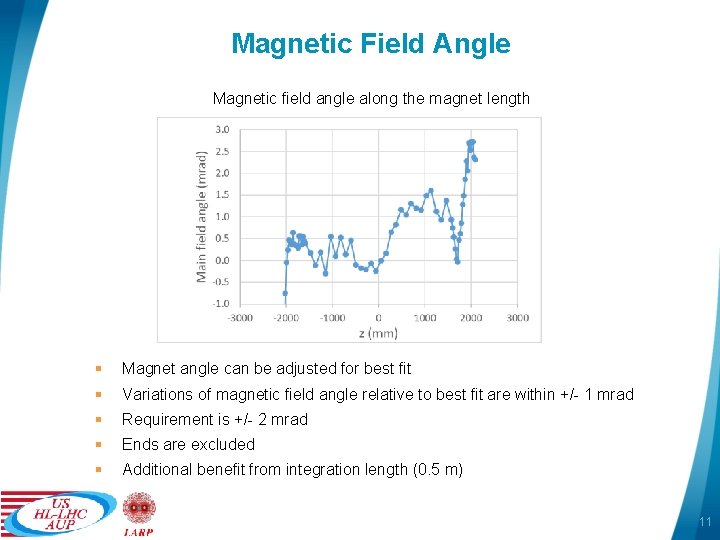 Magnetic Field Angle

Magnetic field angle along the magnet length

Main field angle (mrad)

3.0
2.5
2.0
1.5
1.0
0.5
0.0
-0.5
-1.0

-3000 -2000 -1000 0 1000 2000 3000

z (mm)

▪ Magnet angle can be adjusted for best fit
▪ Variations of magnetic field angle relative to best fit are within +/- 1 mrad
▪ Requirement is +/- 2 mrad
▪ Ends are excluded
▪ Additional benefit from integration length (0.5 m)

US HL-LHC AUP

LARP

11